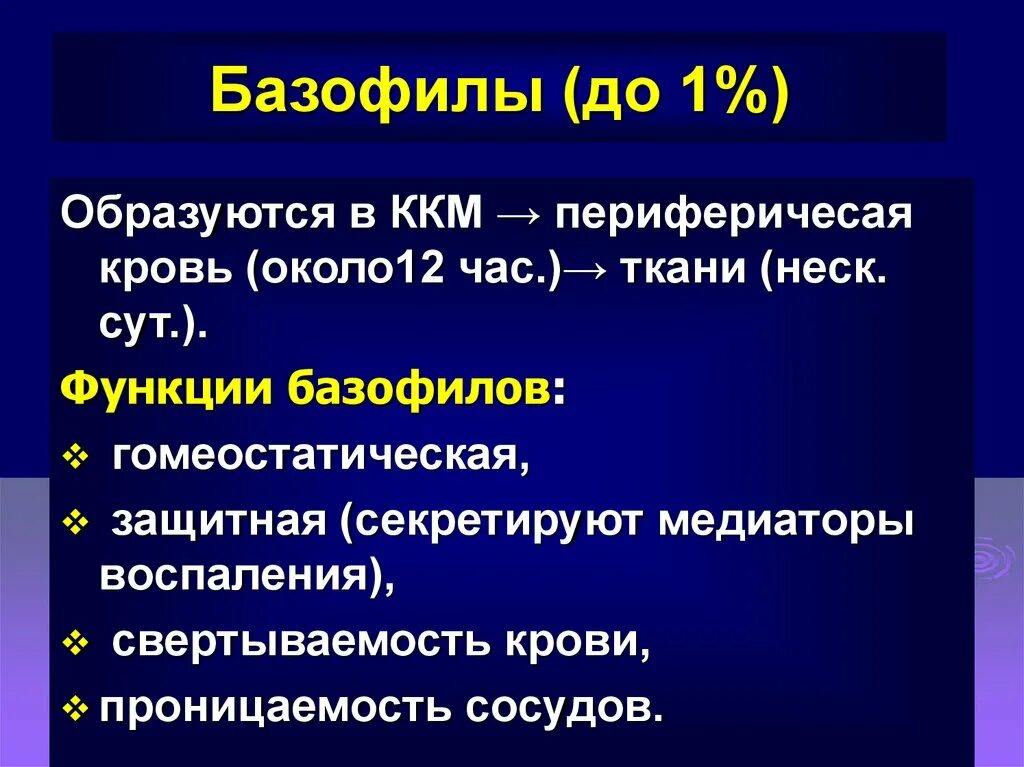 Базофилы (до 1%)

Образуются в ККМ → периферичесая кровь (около12 час.)→ ткани (неск. сут.).

Функции базофилов:

❖ гомеостатическая,
❖ защитная (секретируют медиаторы воспаления),
❖ свертываемость крови,
❖ проницаемость сосудов.